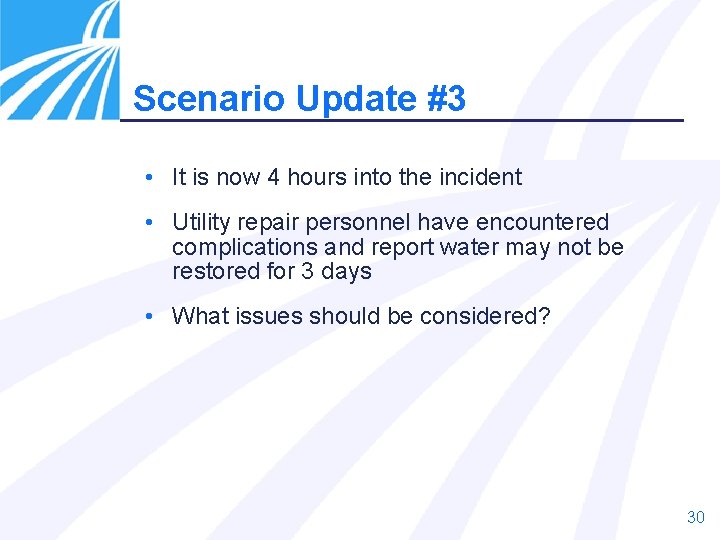 Scenario Update #3

• It is now 4 hours into the incident

• Utility repair personnel have encountered complications and report water may not be restored for 3 days

• What issues should be considered?

30